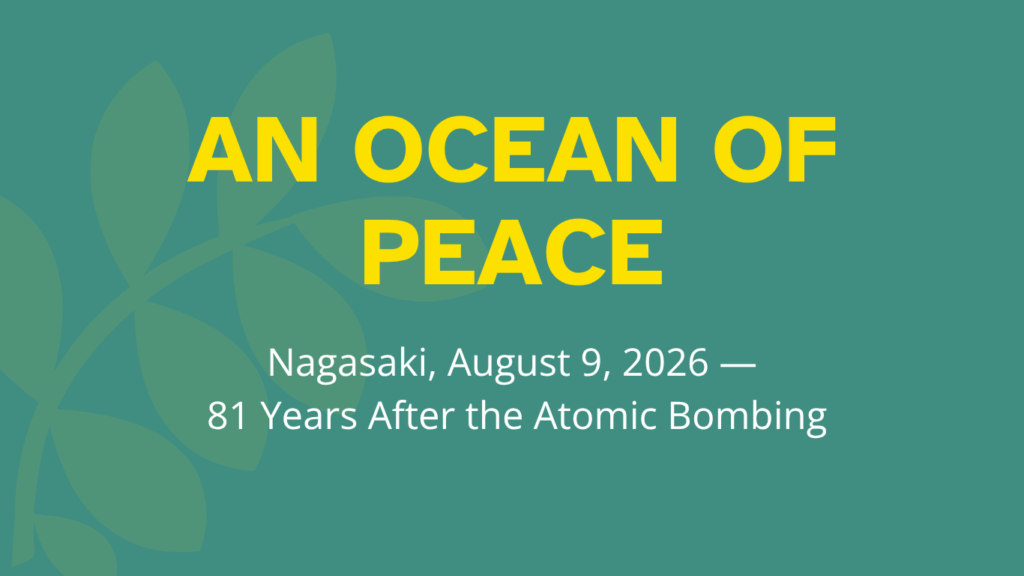 AN OCEAN OF PEACE

Nagasaki, August 9, 2026 —
81 Years After the Atomic Bombing